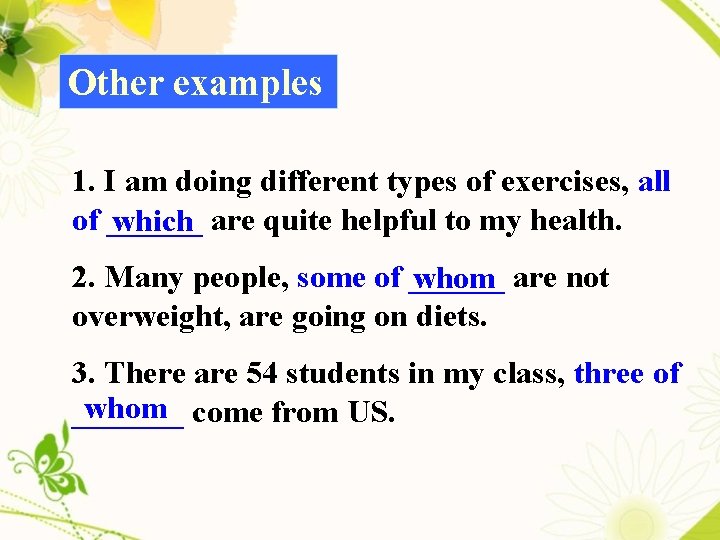 Other examples

1. I am doing different types of exercises, all of which are quite helpful to my health.

2. Many people, some of whom are not overweight, are going on diets.

3. There are 54 students in my class, three of whom come from US.